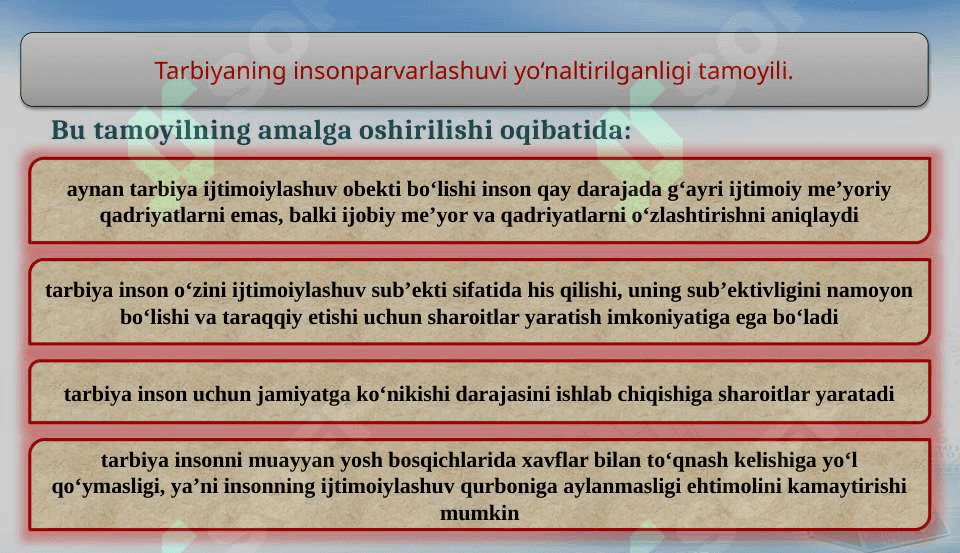 Tarbiyaning insonparvarlashuvi yo'naltirilganligi tamoyili.

Bu tamoyilning amalga oshirilishi oqibatida:

aynan tarbiya ijtimoiylashuv obekti bo‘lishi inson qay darajada g‘ayri ijtimoiy me’yoriy qadriyatlarni emas, balki ijobiy me’yor va qadriyatlarni o‘zlashtirishni aniqlaydi

tarbiya inson o‘zini ijtimoiylashuv sub’ekti sifatida his qilishi, uning sub’ektivligini namoyon bo‘lishi va taraqqiy etishi uchun sharoitlar yaratish imkoniyatiga ega bo‘ladi

tarbiya inson uchun jamiyatga ko‘nikishi darajasini ishlab chiqishiga sharoitlar yaratadi

tarbiya insonni muayyan yosh bosqichlarida xavflar bilan to‘qnash kelishiga yo‘l qo‘ymasligi, ya’ni insonning ijtimoiylashuv qurboniga aylanmasligi ehtimolini kamaytirishi mumkin